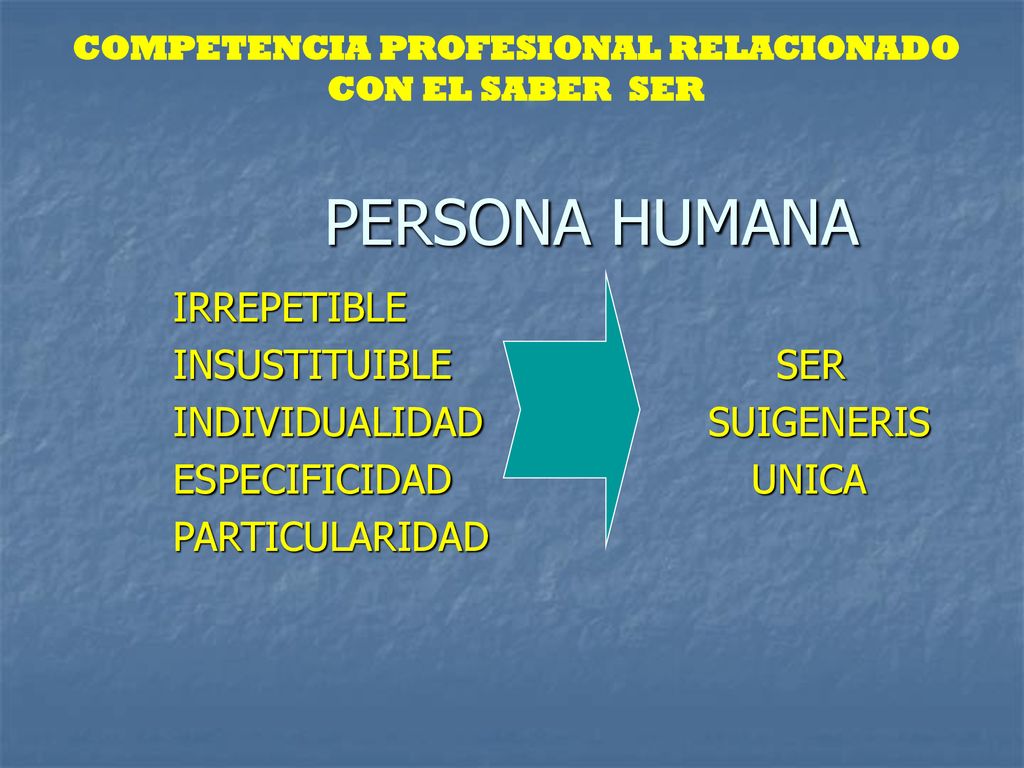 COMPETENCIA PROFESIONAL RELACIONADO CON EL SABER SER

PERSONA HUMANA

IRREPETIBLE
INSUSTITUIBLE
INDIVIDUALIDAD
ESPECIFICIDAD
PARTICULARIDAD

SER
SUIGENERIS
UNICA